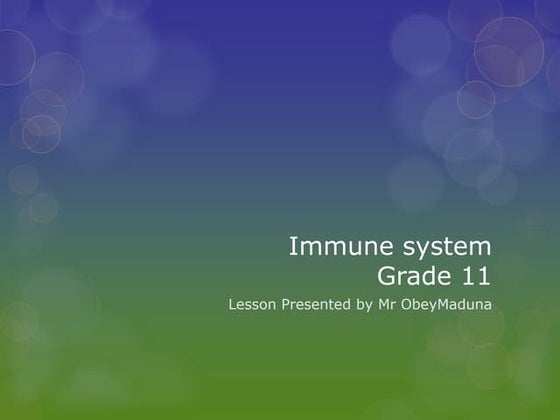 Immune system
Grade 11

Lesson Presented by Mr ObeyMaduna